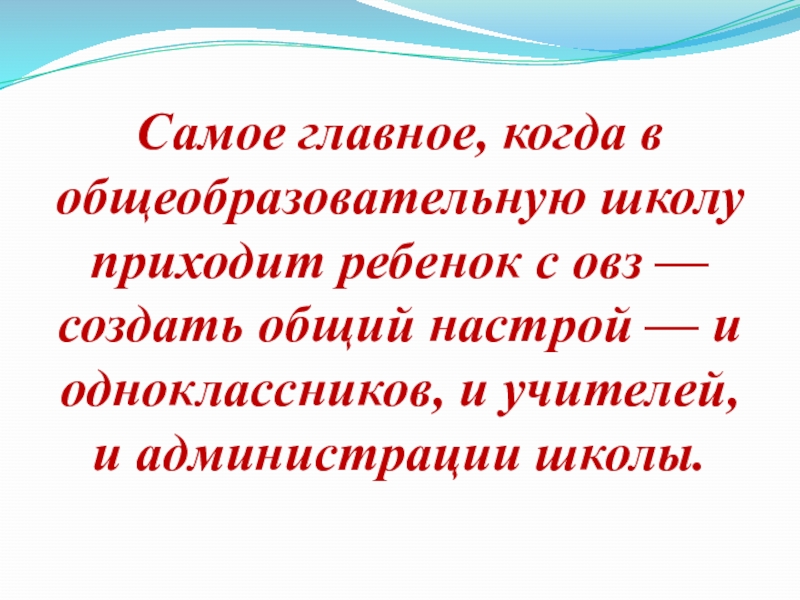 Самое главное, когда в общеобразовательную школу приходит ребенок с овз — создать общий настрой — и одноклассников, и учителей, и администрации школы.